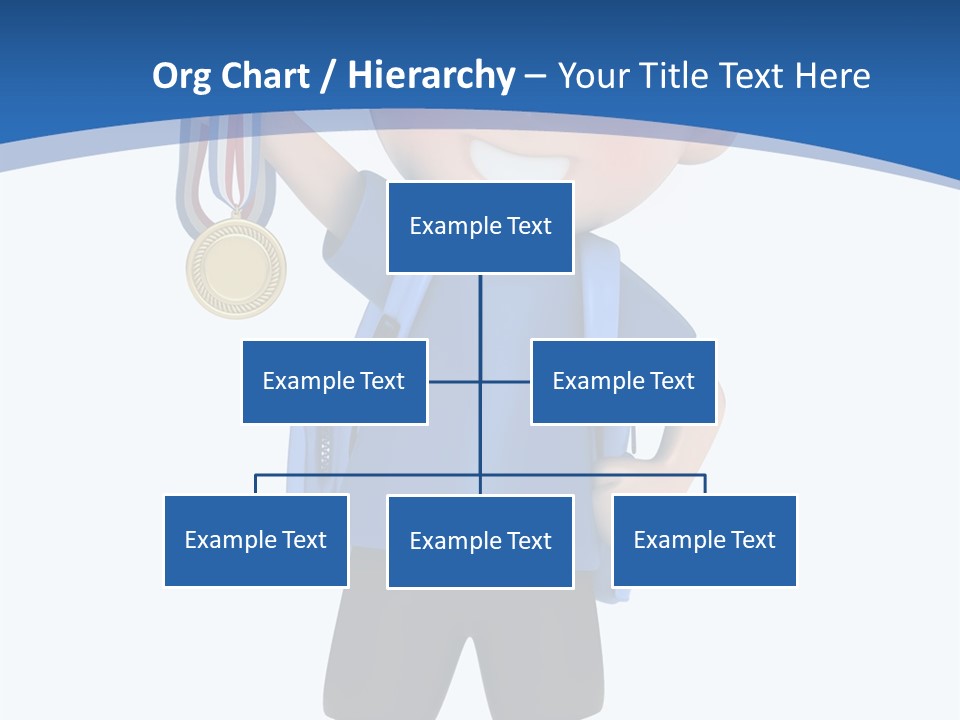 Org Chart / Hierarchy – Your Title Text Here

Example Text

Example Text

Example Text

Example Text

Example Text

Example Text